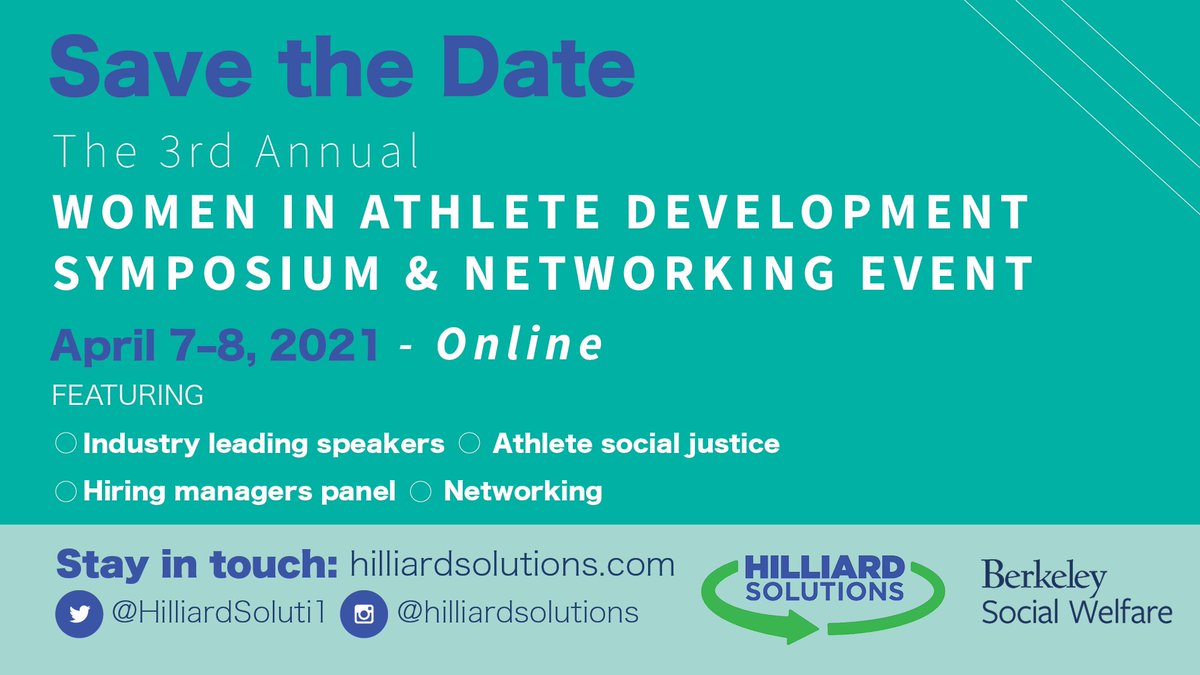 Save the Date

The 3rd Annual

WOMEN IN ATHLETE DEVELOPMENT SYMPOSIUM & NETWORKING EVENT

April 7–8, 2021 - Online

FEATURING

○ Industry leading speakers ○ Athlete social justice

○ Hiring managers panel ○ Networking

Stay in touch: hilliardsolutions.com

@HilliardSoluti1 @hilliardsolutions

HILLIARD SOLUTIONS

Berkeley Social Welfare